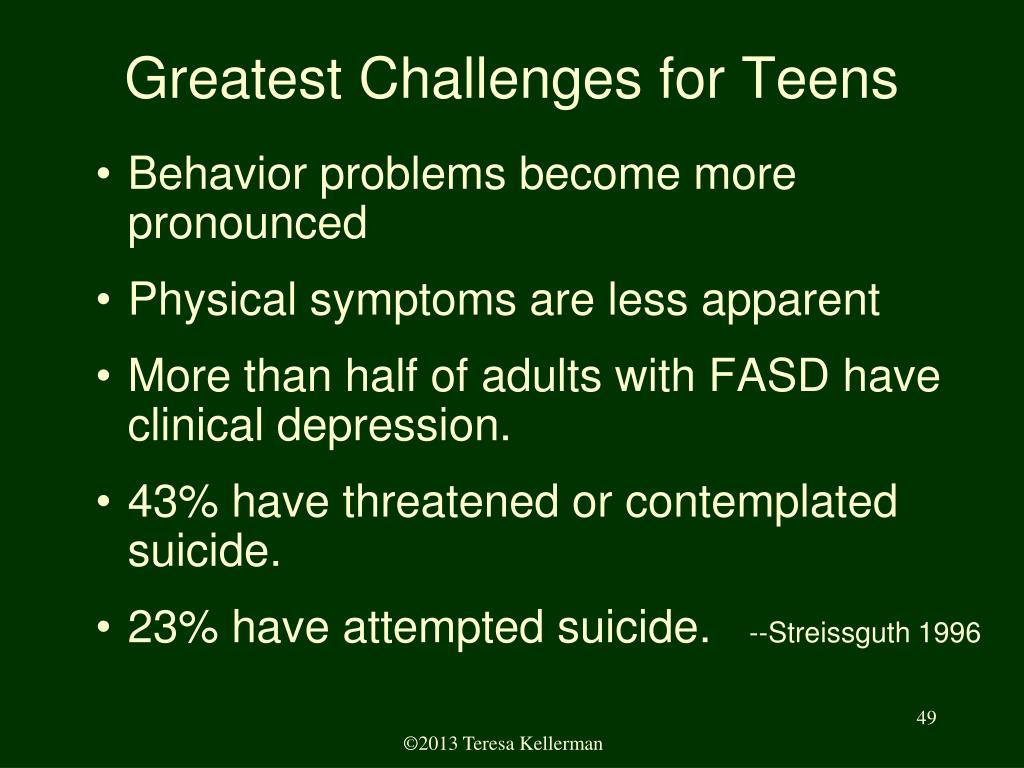 Greatest Challenges for Teens

• Behavior problems become more pronounced
• Physical symptoms are less apparent
• More than half of adults with FASD have clinical depression.
• 43% have threatened or contemplated suicide.
• 23% have attempted suicide. --Streissguth 1996

49

©2013 Teresa Kellerman